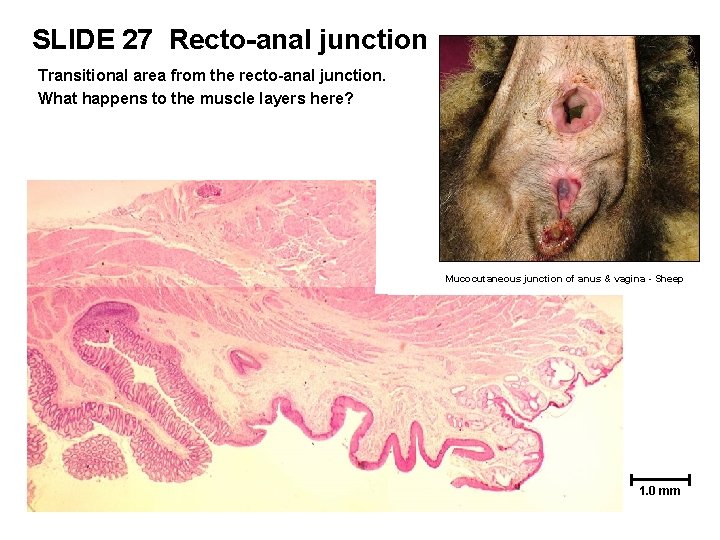 SLIDE 27 Recto-anal junction

Transitional area from the recto-anal junction.
What happens to the muscle layers here?

Mucocutaneous junction of anus & vagina - Sheep

1.0 mm